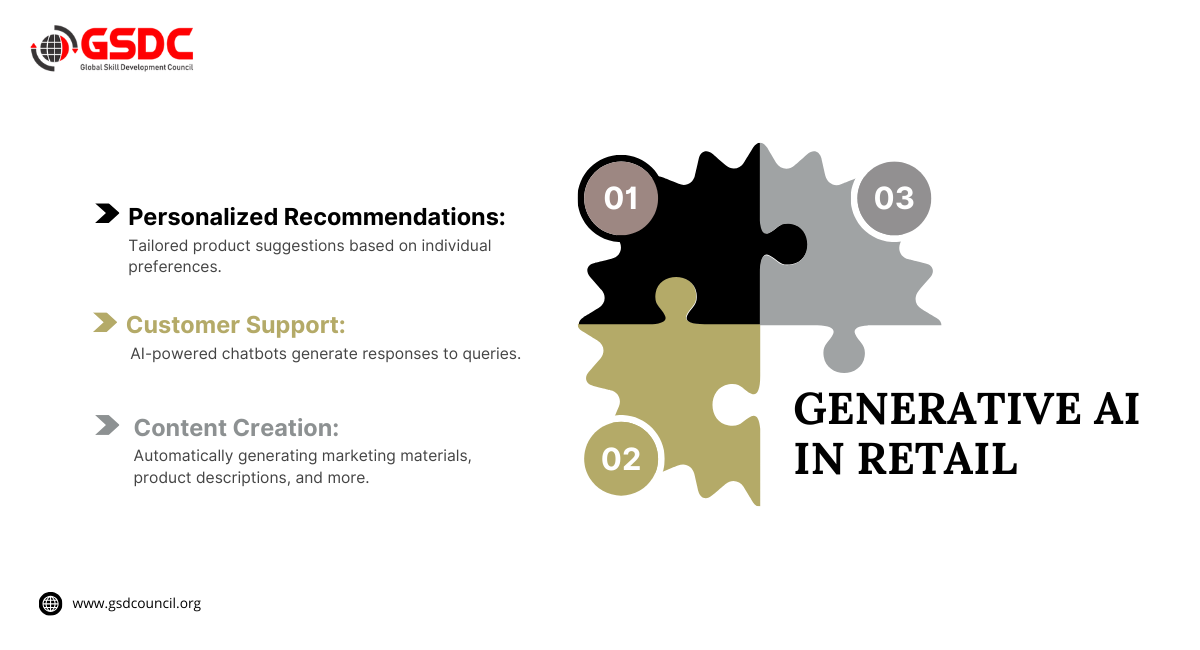 GSDC
Global Skill Development Council

Personalized Recommendations:
Tailored product suggestions based on individual preferences.

Customer Support:
AI-powered chatbots generate responses to queries.

Content Creation:
Automatically generating marketing materials, product descriptions, and more.

01
03
02

GENERATIVE AI IN RETAIL

www.gsdcouncil.org